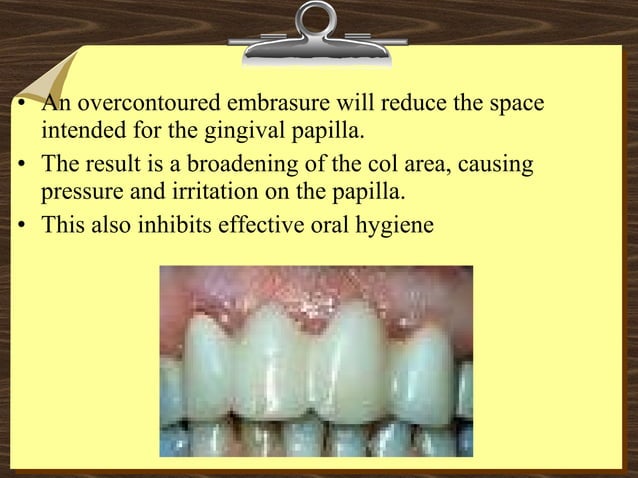 • An overcontoured embrasure will reduce the space intended for the gingival papilla.
• The result is a broadening of the col area, causing pressure and irritation on the papilla.
• This also inhibits effective oral hygiene